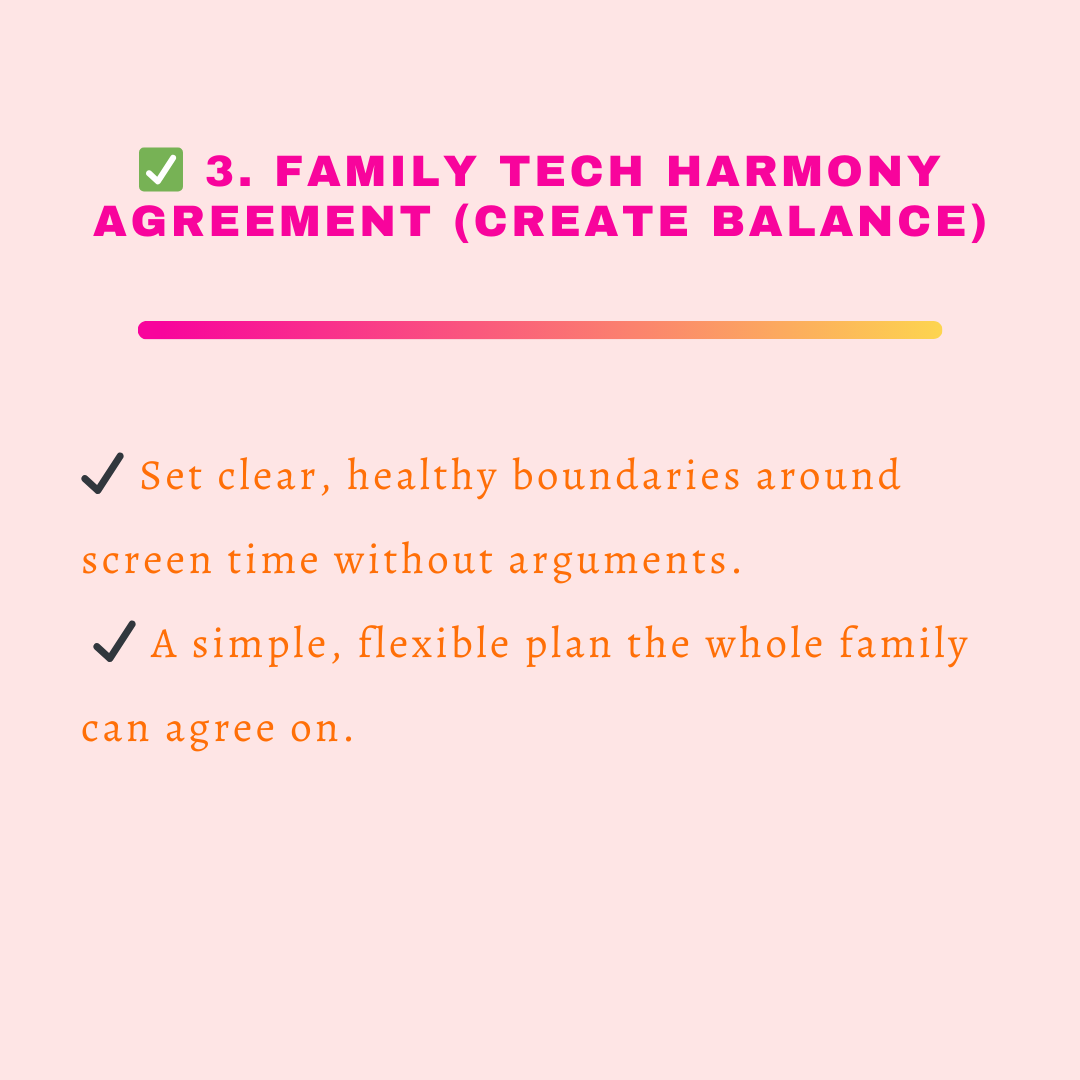 ✅ 3. FAMILY TECH HARMONY AGREEMENT (CREATE BALANCE)

✔ Set clear, healthy boundaries around screen time without arguments.
✔ A simple, flexible plan the whole family can agree on.